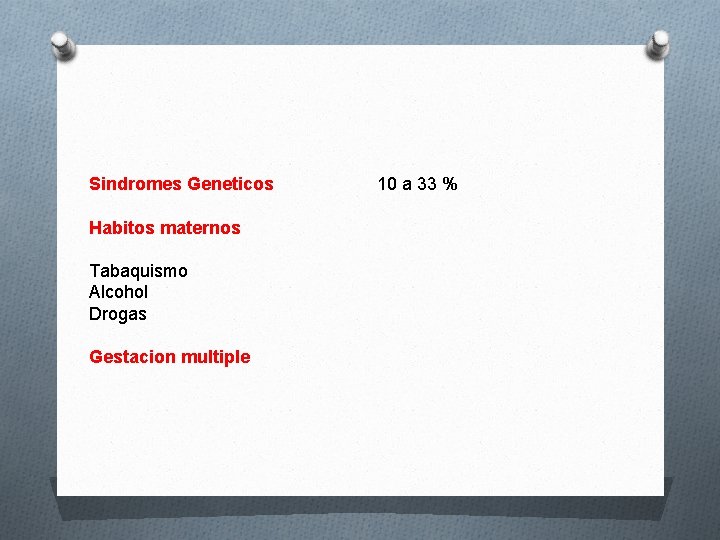 Sindromes Geneticos 10 a 33 %

Habitos maternos

Tabaquismo
Alcohol
Drogas

Gestacion multiple